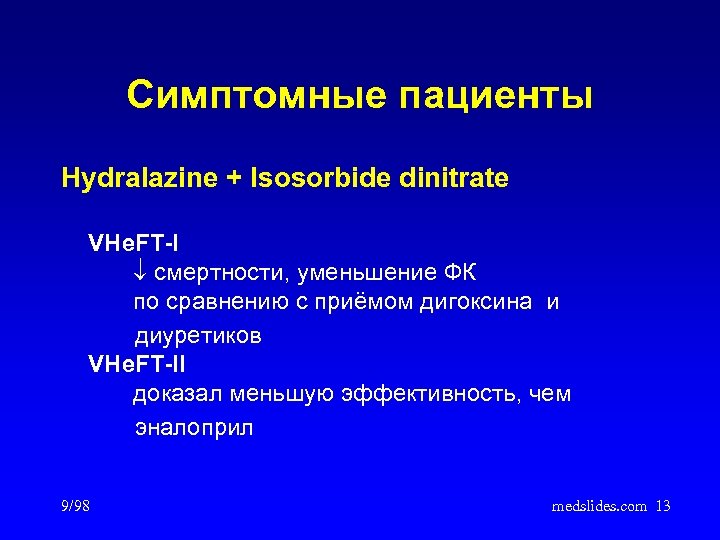 Симптомные пациенты

Hydralazine + Isosorbide dinitrate

VHeFT-I
$\downarrow$ смертности, уменьшение ФК по сравнению с приёмом дигоксина и диуретиков
VHeFT-II
доказал меньшую эффективность, чем эналоприл

9/98

medslides.com 13